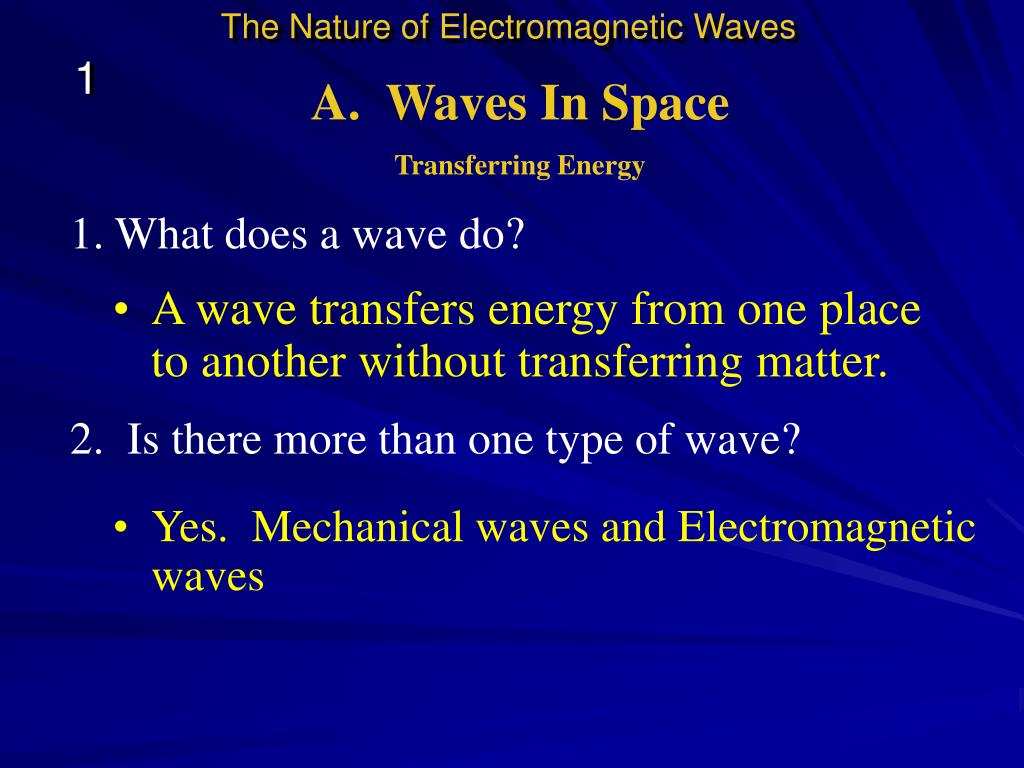 The Nature of Electromagnetic Waves

1

A. Waves In Space

Transferring Energy

1. What does a wave do?

• A wave transfers energy from one place to another without transferring matter.

2. Is there more than one type of wave?

• Yes. Mechanical waves and Electromagnetic waves